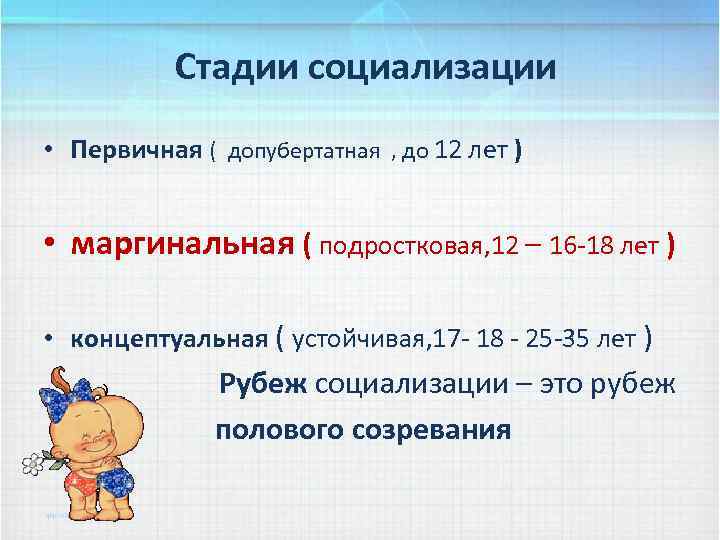 Стадии социализации

• Первичная ( допубертатная , до 12 лет )

• маргинальная ( подростковая,12 – 16-18 лет )

• концептуальная ( устойчивая,17- 18 - 25-35 лет )

Рубеж социализации – это рубеж полового созревания